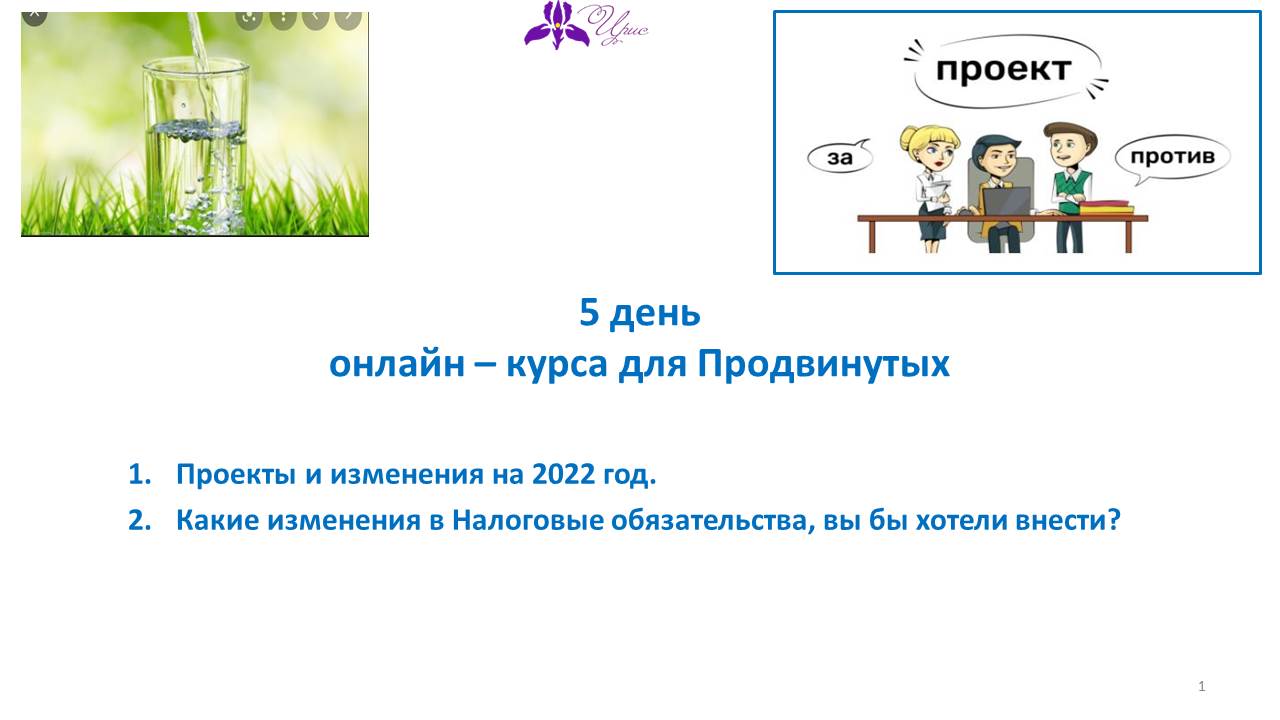 Ирис

проект

за

против

5 день
онлайн – курса для Продвинутых

1. Проекты и изменения на 2022 год.
2. Какие изменения в Налоговые обязательства, вы бы хотели внести?

1